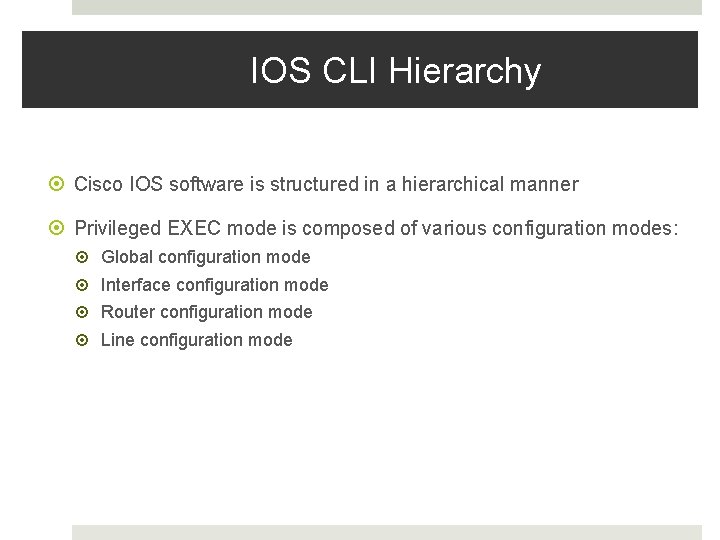 IOS CLI Hierarchy

Cisco IOS software is structured in a hierarchical manner

Privileged EXEC mode is composed of various configuration modes:

Global configuration mode

Interface configuration mode

Router configuration mode

Line configuration mode